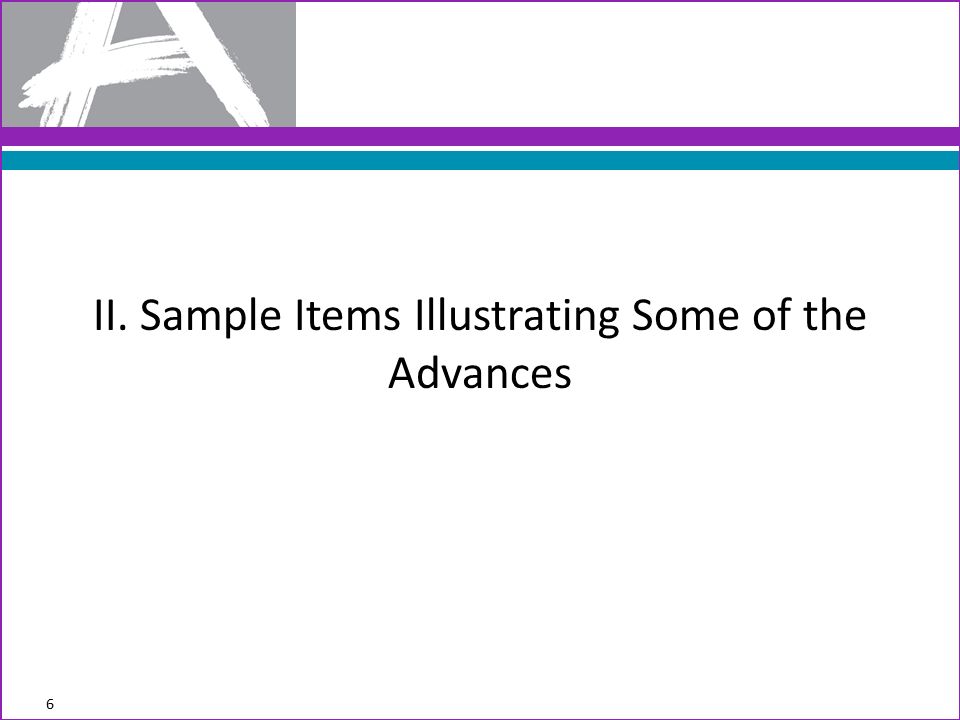 II. Sample Items Illustrating Some of the Advances

6